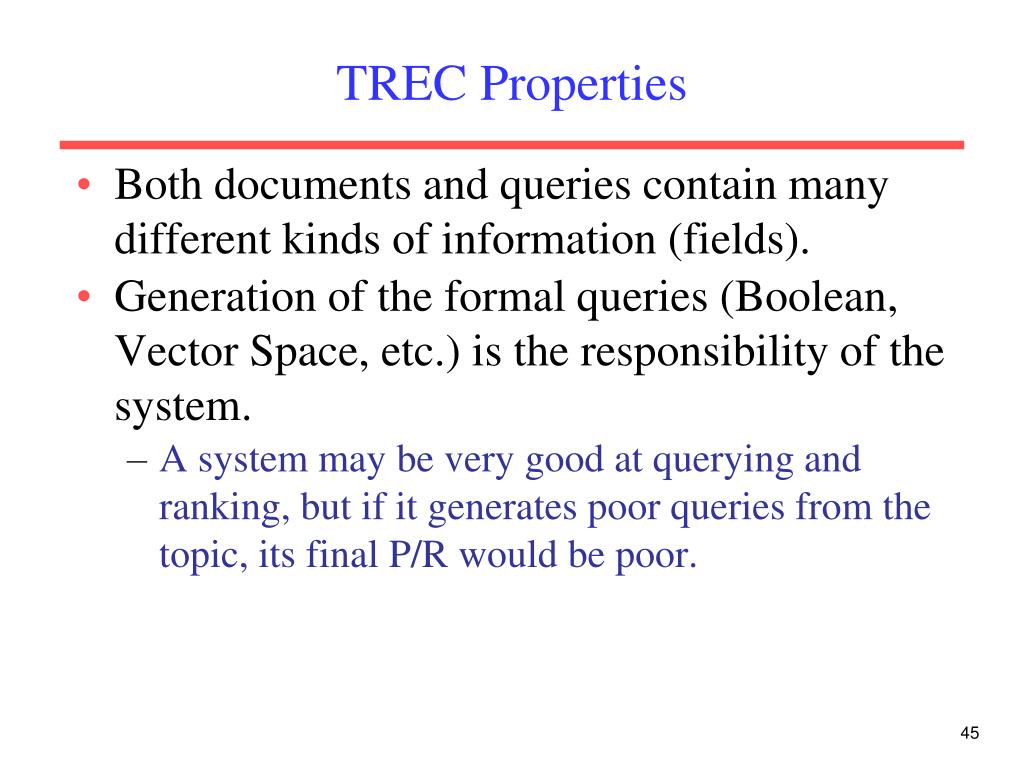 TREC Properties

• Both documents and queries contain many different kinds of information (fields).
• Generation of the formal queries (Boolean, Vector Space, etc.) is the responsibility of the system.
– A system may be very good at querying and ranking, but if it generates poor queries from the topic, its final P/R would be poor.

45